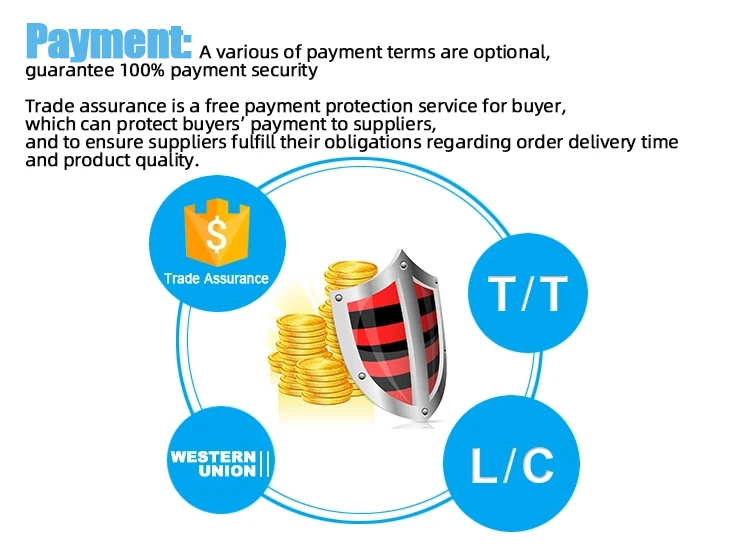 Payment: A various of payment terms are optional, guarantee 100% payment security

Trade assurance is a free payment protection service for buyer, which can protect buyers' payment to suppliers, and to ensure suppliers fulfill their obligations regarding order delivery time and product quality.

$

Trade Assurance

T/T

WESTERN UNION

L/C